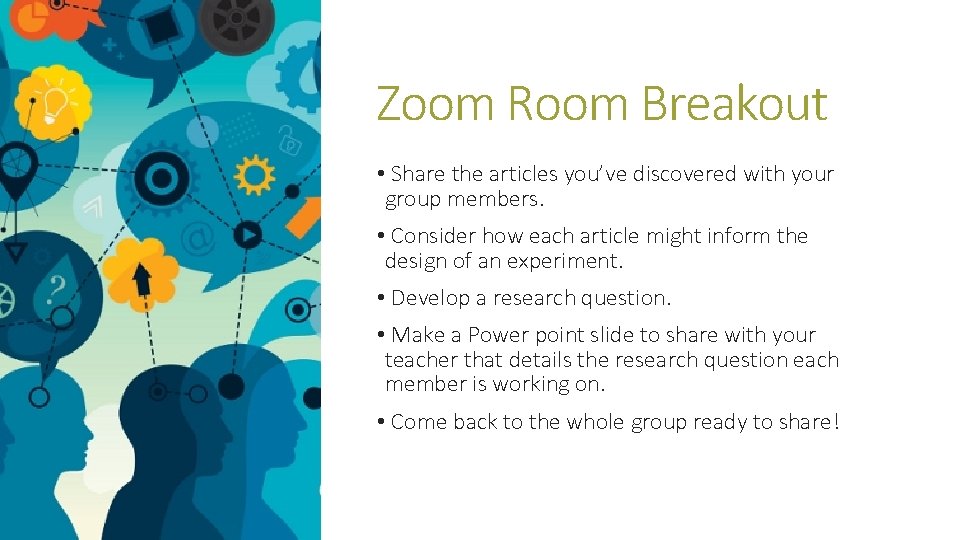 Zoom Room Breakout

• Share the articles you've discovered with your group members.

• Consider how each article might inform the design of an experiment.

• Develop a research question.

• Make a Power point slide to share with your teacher that details the research question each member is working on.

• Come back to the whole group ready to share!